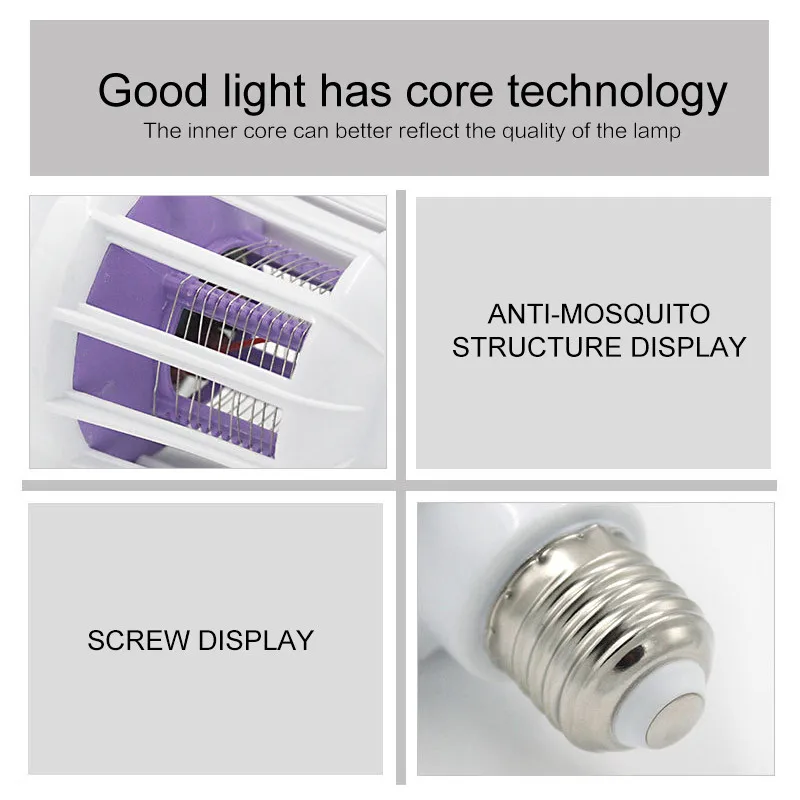 Good light has core technology
The inner core can better reflect the quality of the lamp

ANTI-MOSQUITO STRUCTURE DISPLAY

SCREW DISPLAY